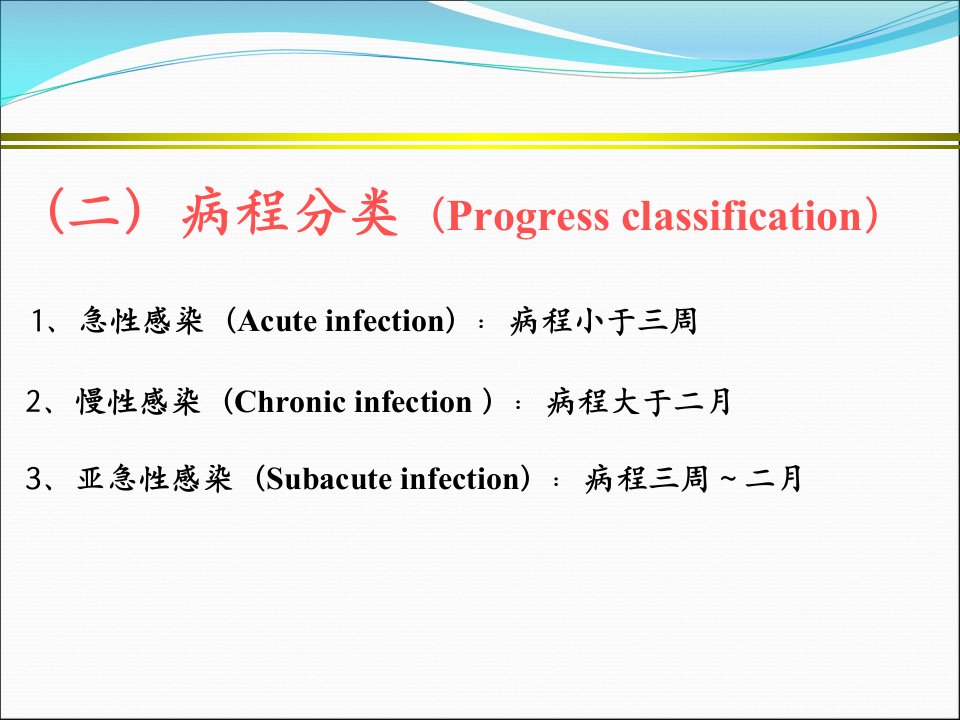 （二）病程分类（Progress classification）

1、急性感染（Acute infection）：病程小于三周

2、慢性感染（Chronic infection ）：病程大于二月

3、亚急性感染（Subacute infection）：病程三周～二月